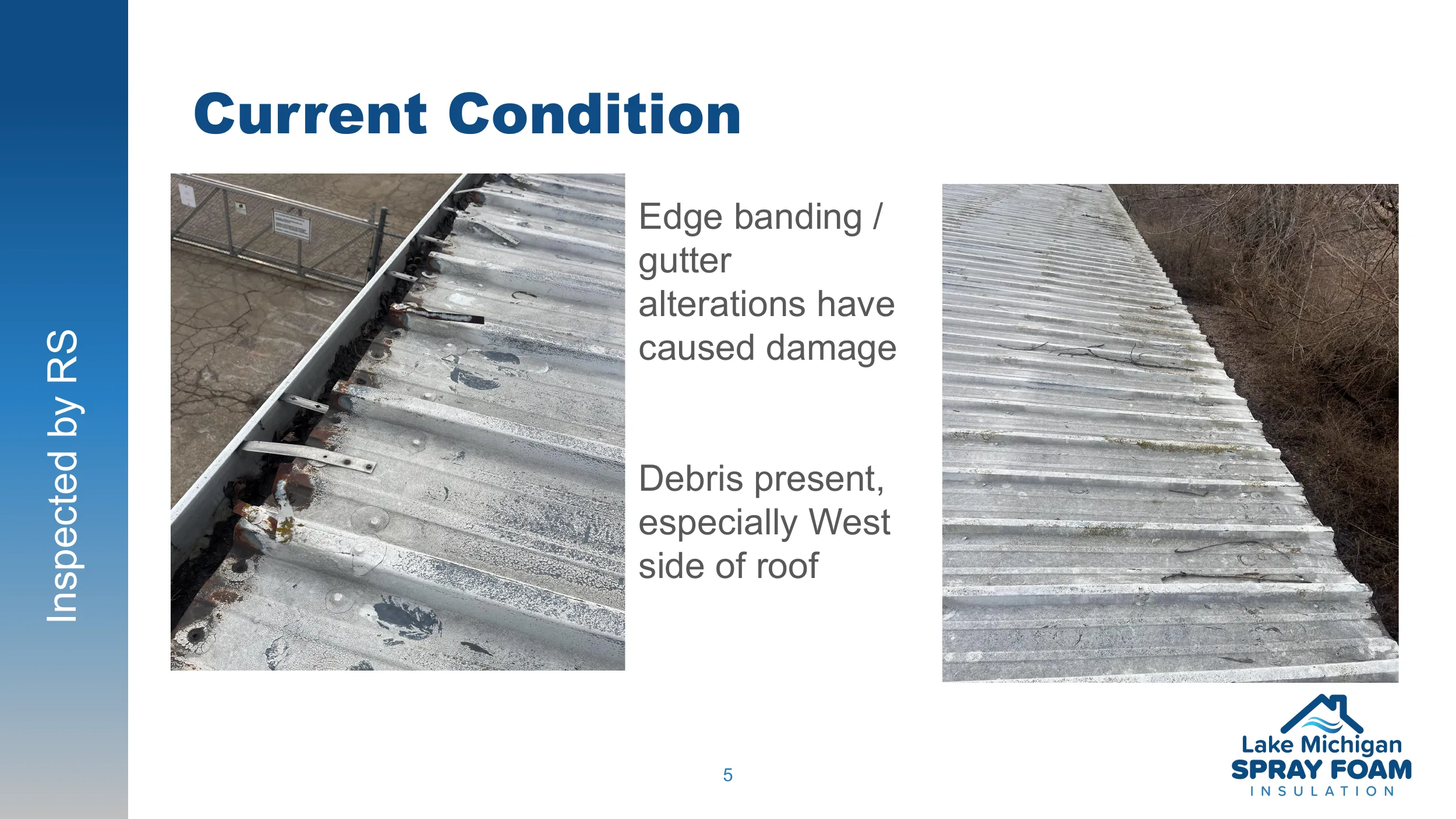 Inspected by RS

Current Condition

Edge banding / gutter alterations have caused damage

Debris present, especially West side of roof

5

Lake Michigan
SPRAY FOAM
INSULATION